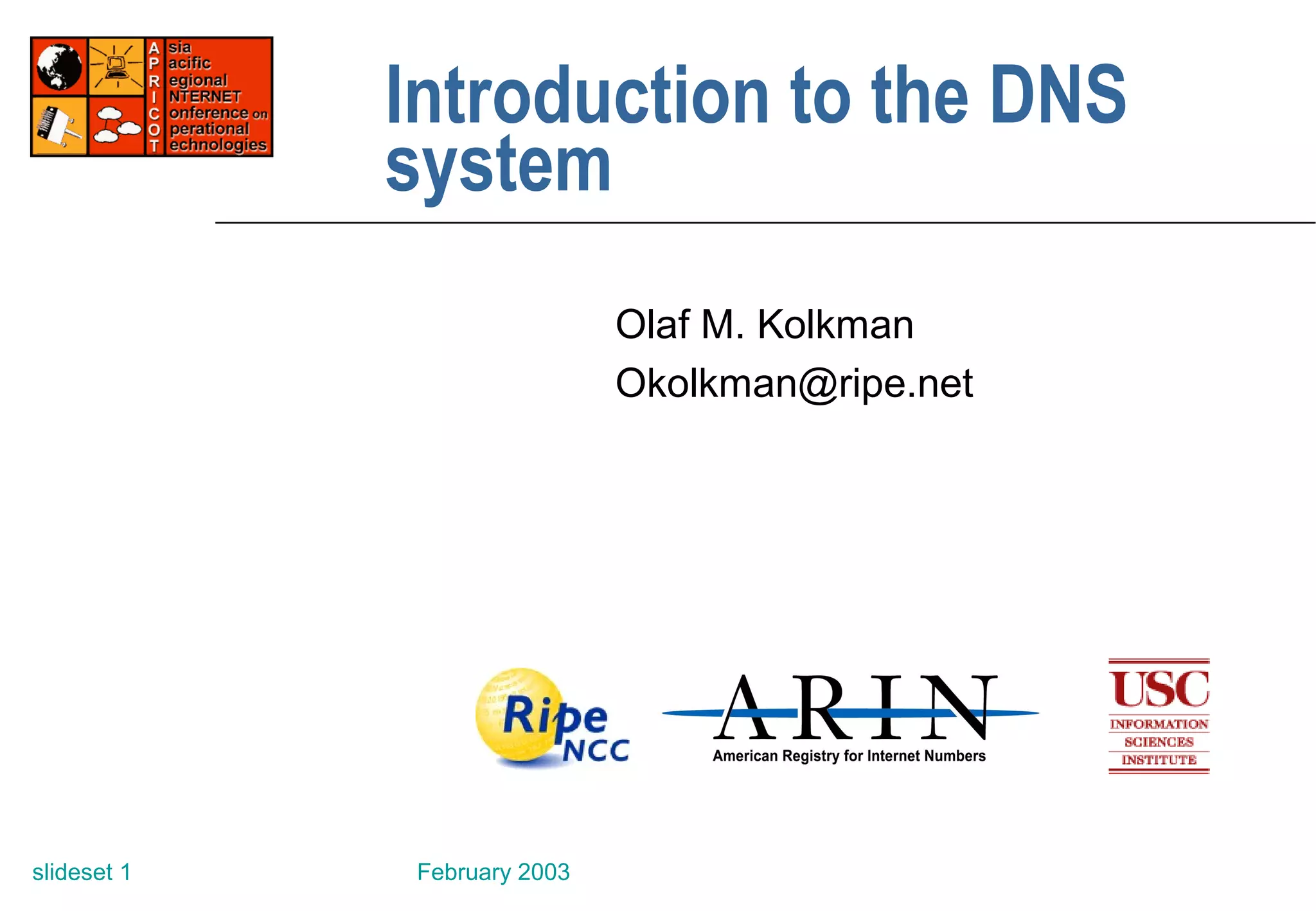 A sia
P acific
R egional
I NTERNET
C onference on
O perational
T echnologies

Introduction to the DNS system

Olaf M. Kolkman
Okolkman@ripe.net

Ripe NCC

ARIN
American Registry for Internet Numbers

USC
INFORMATION SCIENCES INSTITUTE

slideset 1

February 2003